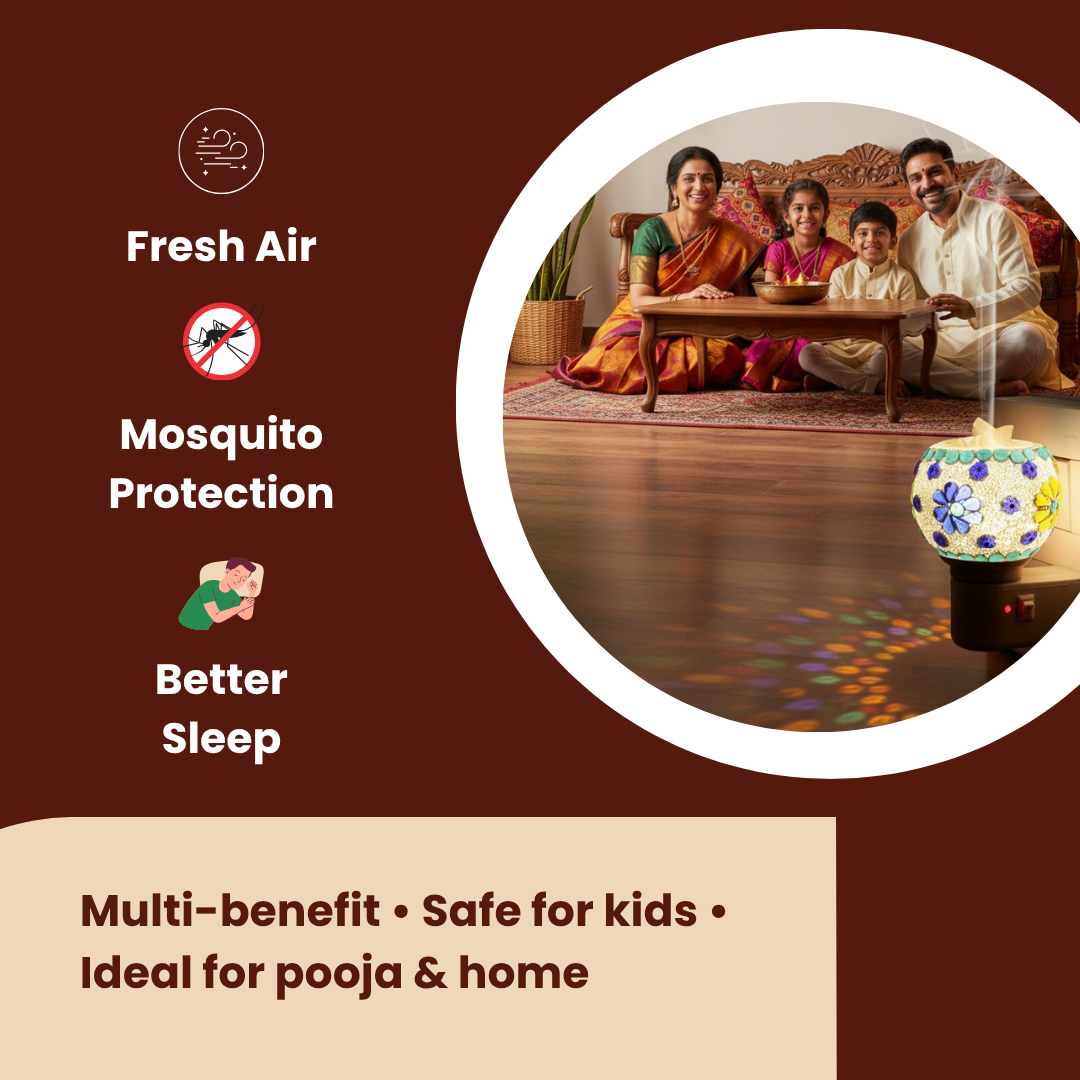 Fresh Air

Mosquito Protection

Better Sleep

Multi-benefit • Safe for kids • Ideal for pooja & home